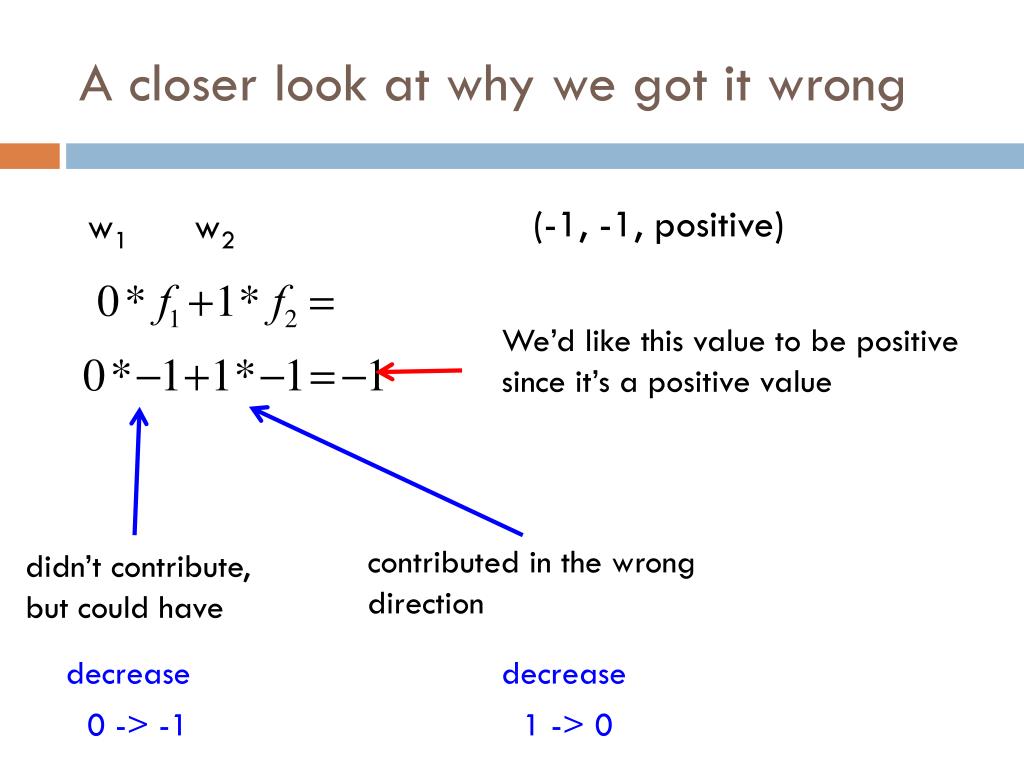 A closer look at why we got it wrong

$w_1$ $w_2$

(-1, -1, positive)

$0 * f_1 + 1 * f_2 =$

$0 * -1 + 1 * -1 = -1$

We'd like this value to be positive since it's a positive value

didn't contribute, but could have

contributed in the wrong direction

decrease

0 -> -1

decrease

1 -> 0